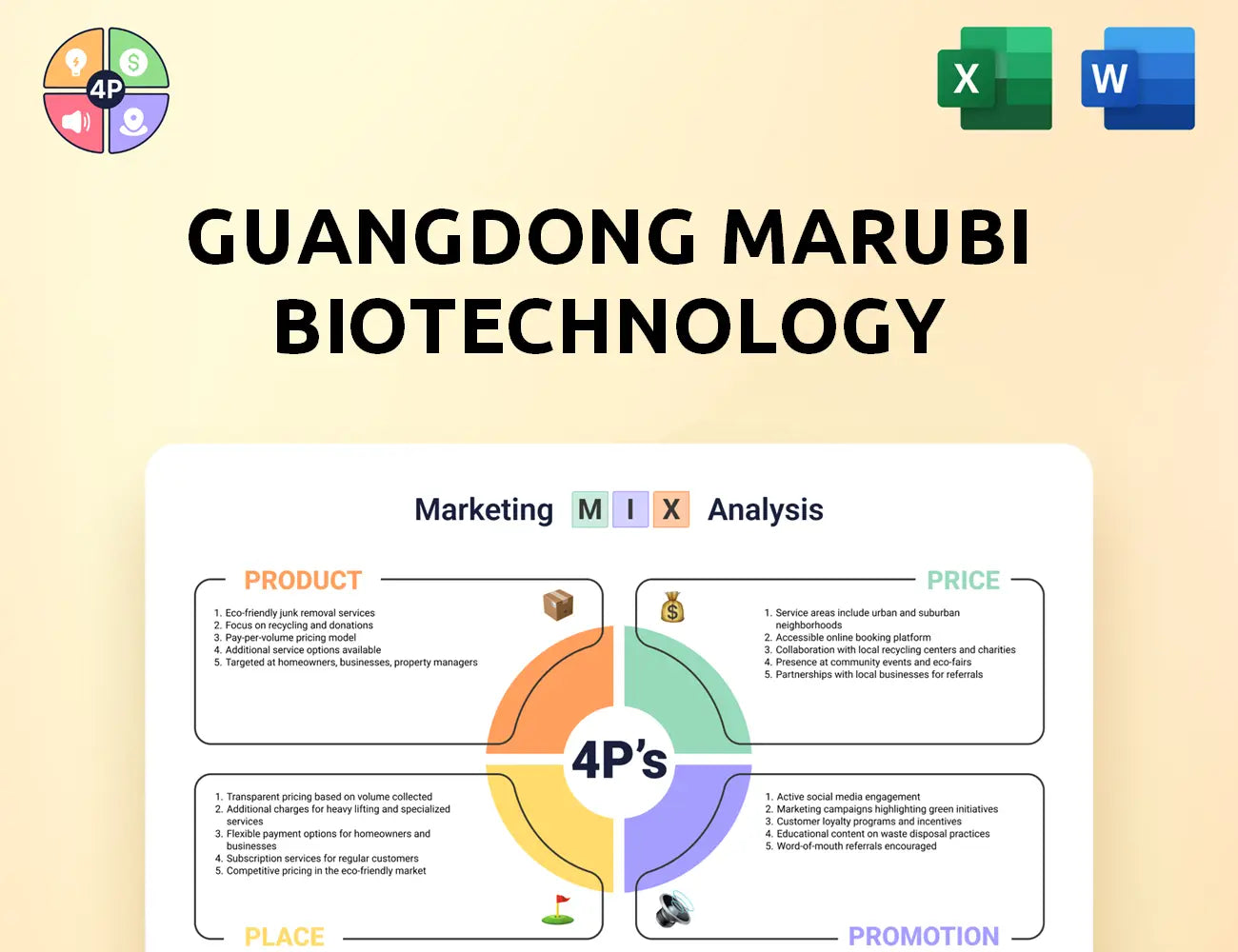 4P

X

W

GUANGDONG MARUBI BIOTECHNOLOGY

Marketing M I X Analysis

PRODUCT

1. Eco-friendly junk removal services
2. Focus on recycling and donations
3. Pay-per-volume pricing model
4. Additional service options available
5. Targeted at homeowners, businesses, property managers

PRICE

1. Service areas include urban and suburban neighborhoods
2. Accessible online booking platform
3. Collaboration with local recycling centers and charities
4. Presence at community events and eco-fairs
5. Partnerships with local businesses for referrals

4P's

1. Transparent pricing based on volume collected
2. Additional charges for heavy lifting and specialized services
3. Flexible payment options for homeowners and businesses
4. Subscription services for regular customers
5. Competitive pricing in the eco-friendly market

PLACE

1. Active social media engagement
2. Marketing campaigns highlighting green initiatives
3. Customer loyalty programs and incentives
4. Educational content on waste disposal practices
5. Word-of-mouth referrals encouraged

PROMOTION